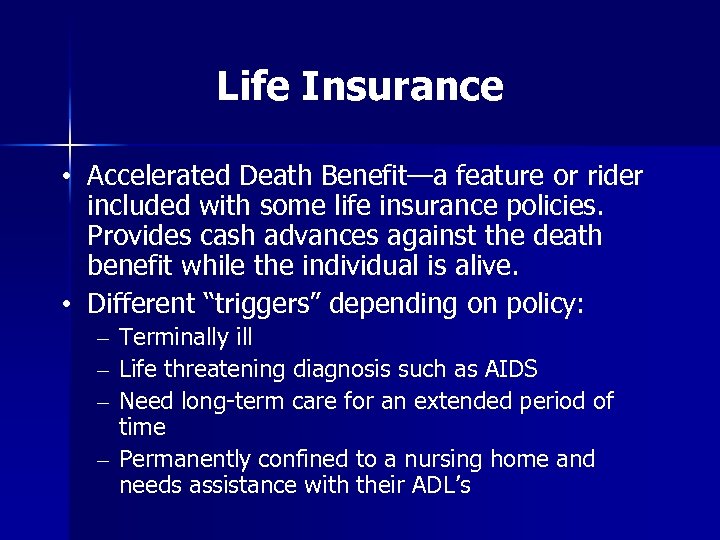 Life Insurance

• Accelerated Death Benefit—a feature or rider included with some life insurance policies. Provides cash advances against the death benefit while the individual is alive.
• Different "triggers" depending on policy:
– Terminally ill
– Life threatening diagnosis such as AIDS
– Need long-term care for an extended period of time
– Permanently confined to a nursing home and needs assistance with their ADL's